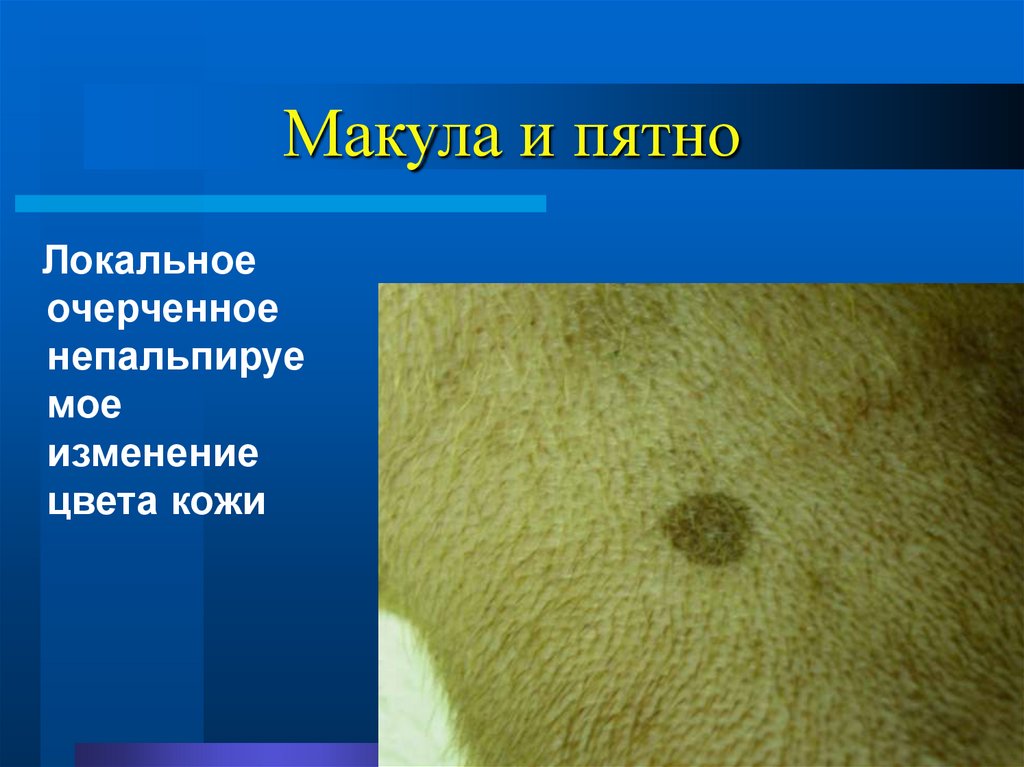 Макула и пятно

Локальное очерченное непальпируемое изменение цвета кожи